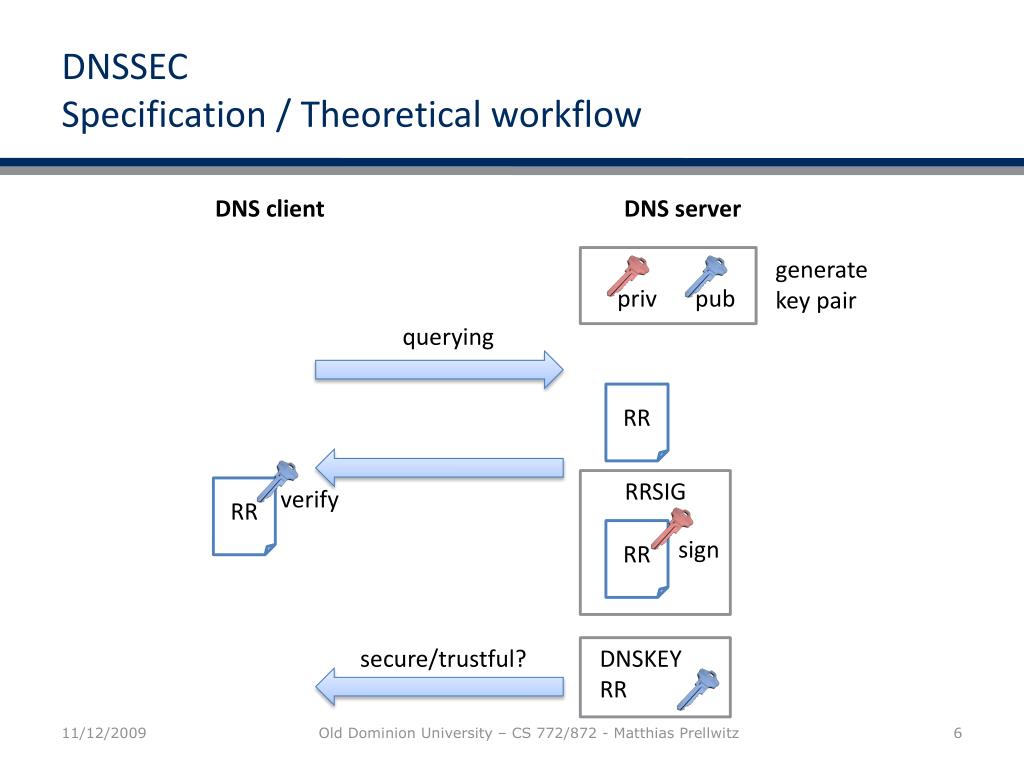 DNSSEC
Specification / Theoretical workflow

DNS client

DNS server

priv

pub

generate key pair

querying

RR

RR

verify

RRSIG

RR

sign

secure/trustful?

DNSKEY RR

11/12/2009

Old Dominion University – CS 772/872 - Matthias Prellwitz

6